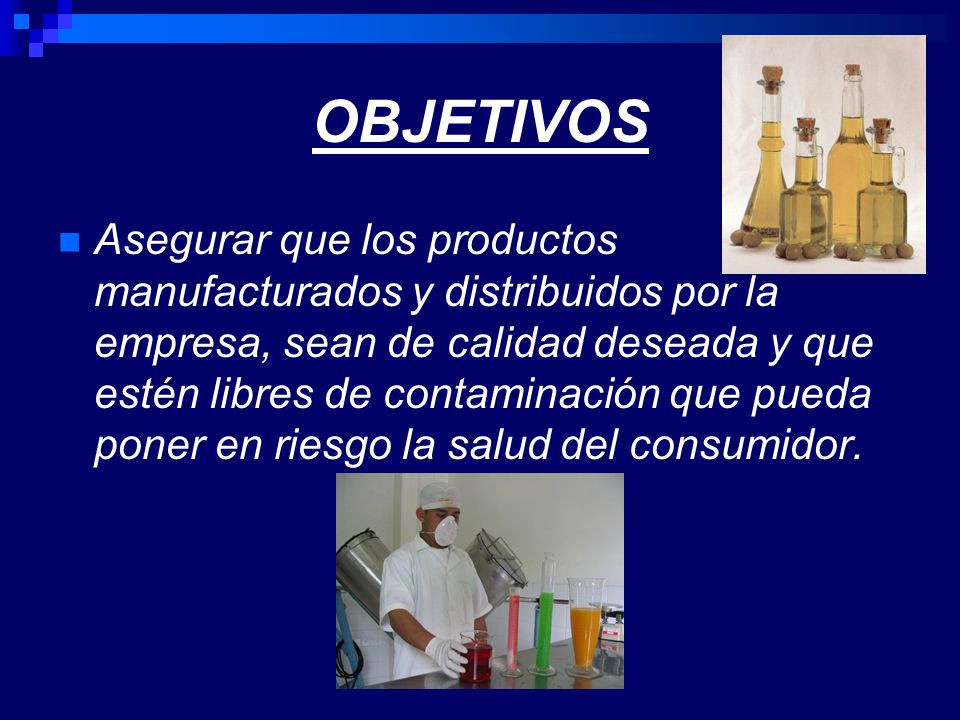 OBJETIVOS

Asegurar que los productos manufacturados y distribuidos por la empresa, sean de calidad deseada y que estén libres de contaminación que pueda poner en riesgo la salud del consumidor.